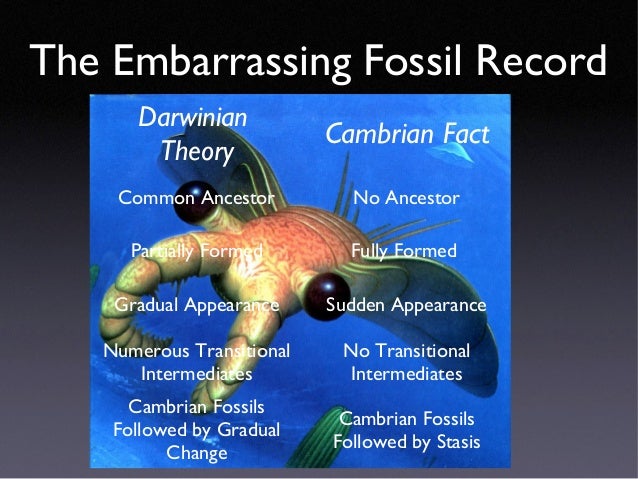 The Embarrassing Fossil Record

Darwinian Theory

Common Ancestor

Partially Formed

Gradual Appearance

Numerous Transitional Intermediates

Cambrian Fossils Followed by Gradual Change

Cambrian Fact

No Ancestor

Fully Formed

Sudden Appearance

No Transitional Intermediates

Cambrian Fossils Followed by Stasis